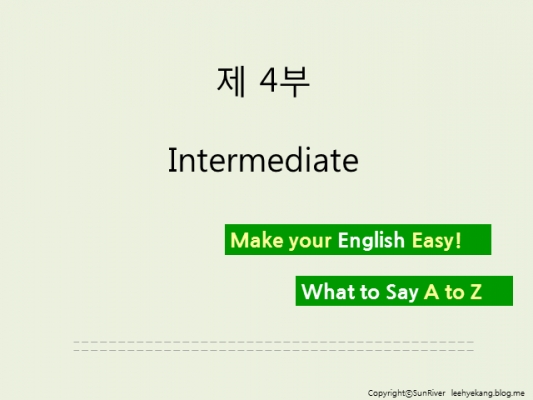 제 4부

Intermediate

Make your English Easy!

What to Say A to Z

Copyright©SunRiver leehyekang.blog.me